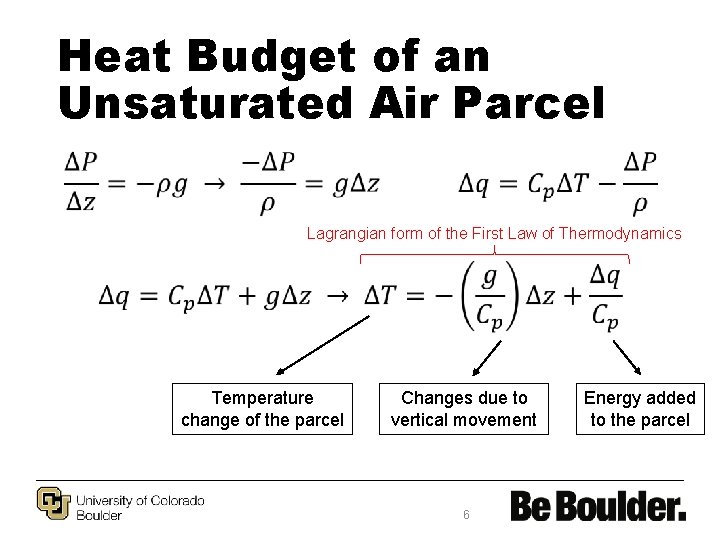 Heat Budget of an Unsaturated Air Parcel

$\frac{\Delta P}{\Delta z} = -\rho g \rightarrow \frac{-\Delta P}{\rho} = g\Delta z$

$\Delta q = C_p \Delta T - \frac{\Delta P}{\rho}$

Lagrangian form of the First Law of Thermodynamics

$\Delta q = C_p \Delta T + g\Delta z \rightarrow \Delta T = -\left(\frac{g}{C_p}\right)\Delta z + \frac{\Delta q}{C_p}$

Temperature change of the parcel

Changes due to vertical movement

Energy added to the parcel

University of Colorado Boulder

6

Be Boulder.